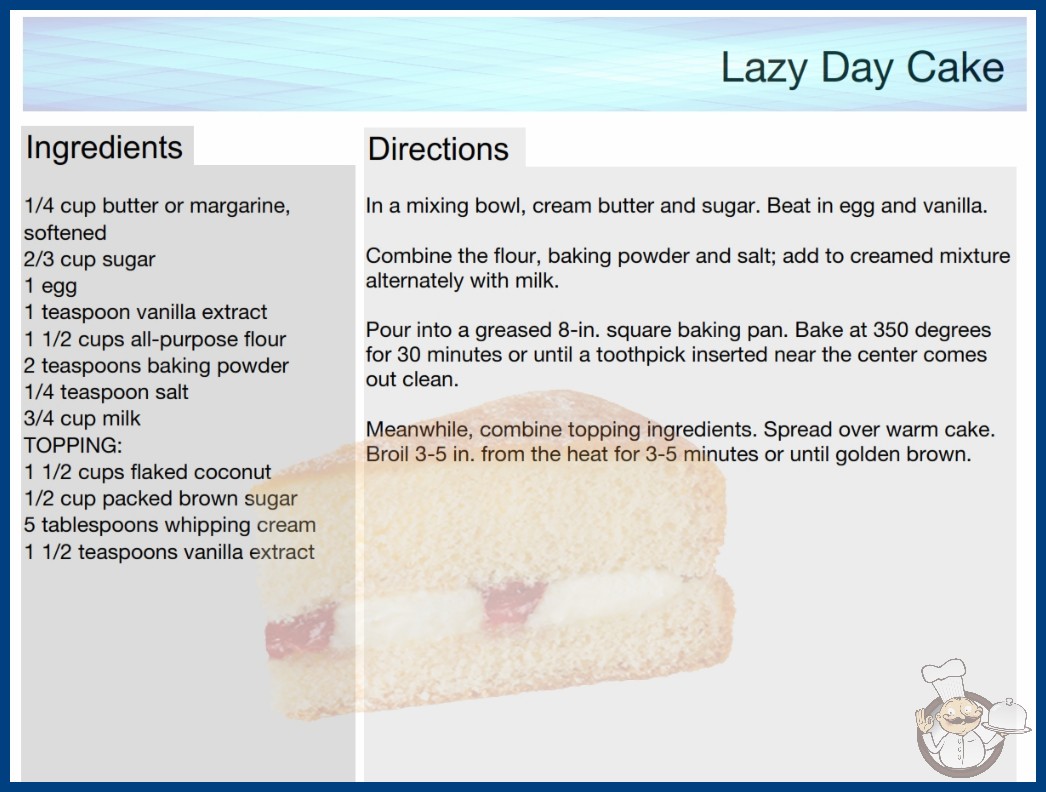 Lazy Day Cake

Ingredients

1/4 cup butter or margarine, softened
2/3 cup sugar
1 egg
1 teaspoon vanilla extract
1 1/2 cups all-purpose flour
2 teaspoons baking powder
1/4 teaspoon salt
3/4 cup milk
TOPPING:
1 1/2 cups flaked coconut
1/2 cup packed brown sugar
5 tablespoons whipping cream
1 1/2 teaspoons vanilla extract

Directions

In a mixing bowl, cream butter and sugar. Beat in egg and vanilla.

Combine the flour, baking powder and salt; add to creamed mixture alternately with milk.

Pour into a greased 8-in. square baking pan. Bake at 350 degrees for 30 minutes or until a toothpick inserted near the center comes out clean.

Meanwhile, combine topping ingredients. Spread over warm cake. Broil 3-5 in. from the heat for 3-5 minutes or until golden brown.